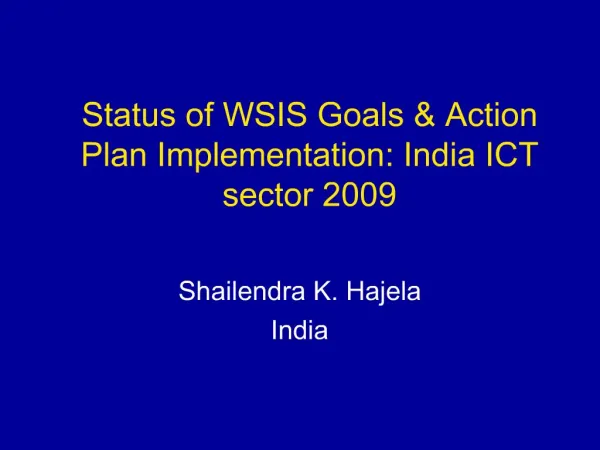 Status of WSIS Goals & Action Plan Implementation: India ICT sector 2009

Shailendra K. Hajela
India